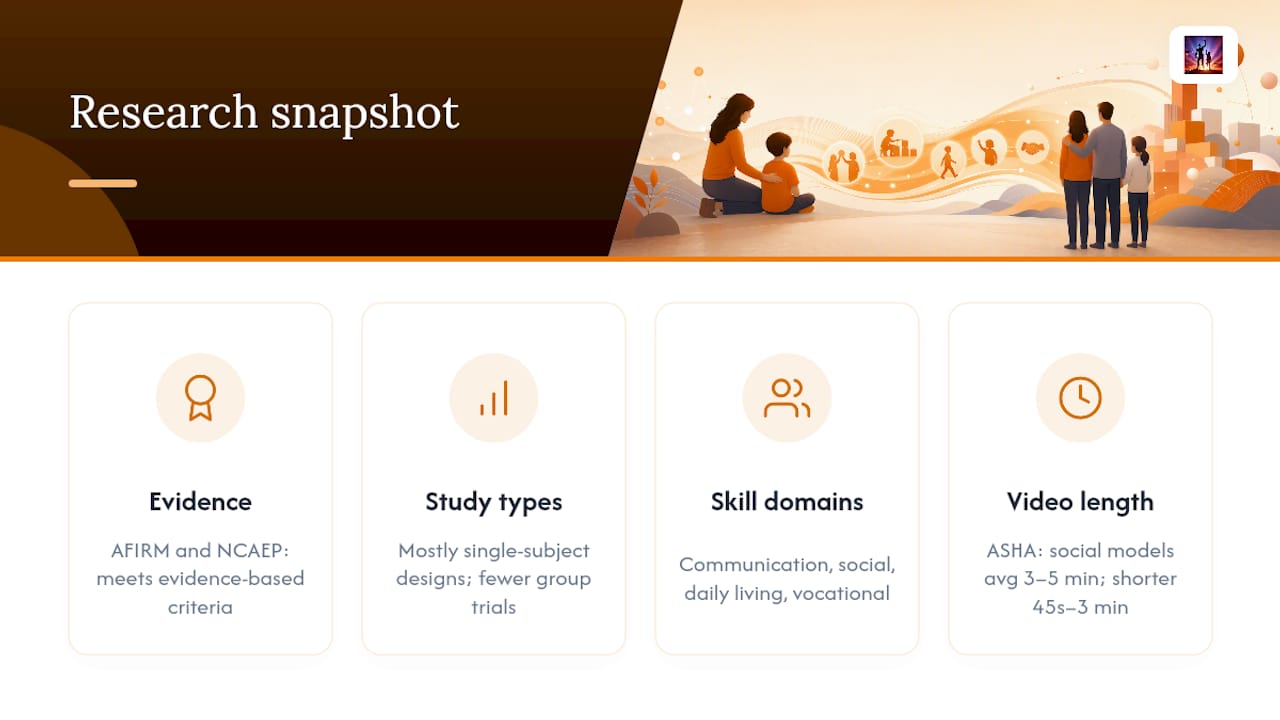 Research snapshot

Evidence

AFIRM and NCAEP: meets evidence-based criteria

Study types

Mostly single-subject designs; fewer group trials

Skill domains

Communication, social, daily living, vocational

Video length

ASHA: social models avg 3–5 min; shorter 45s–3 min